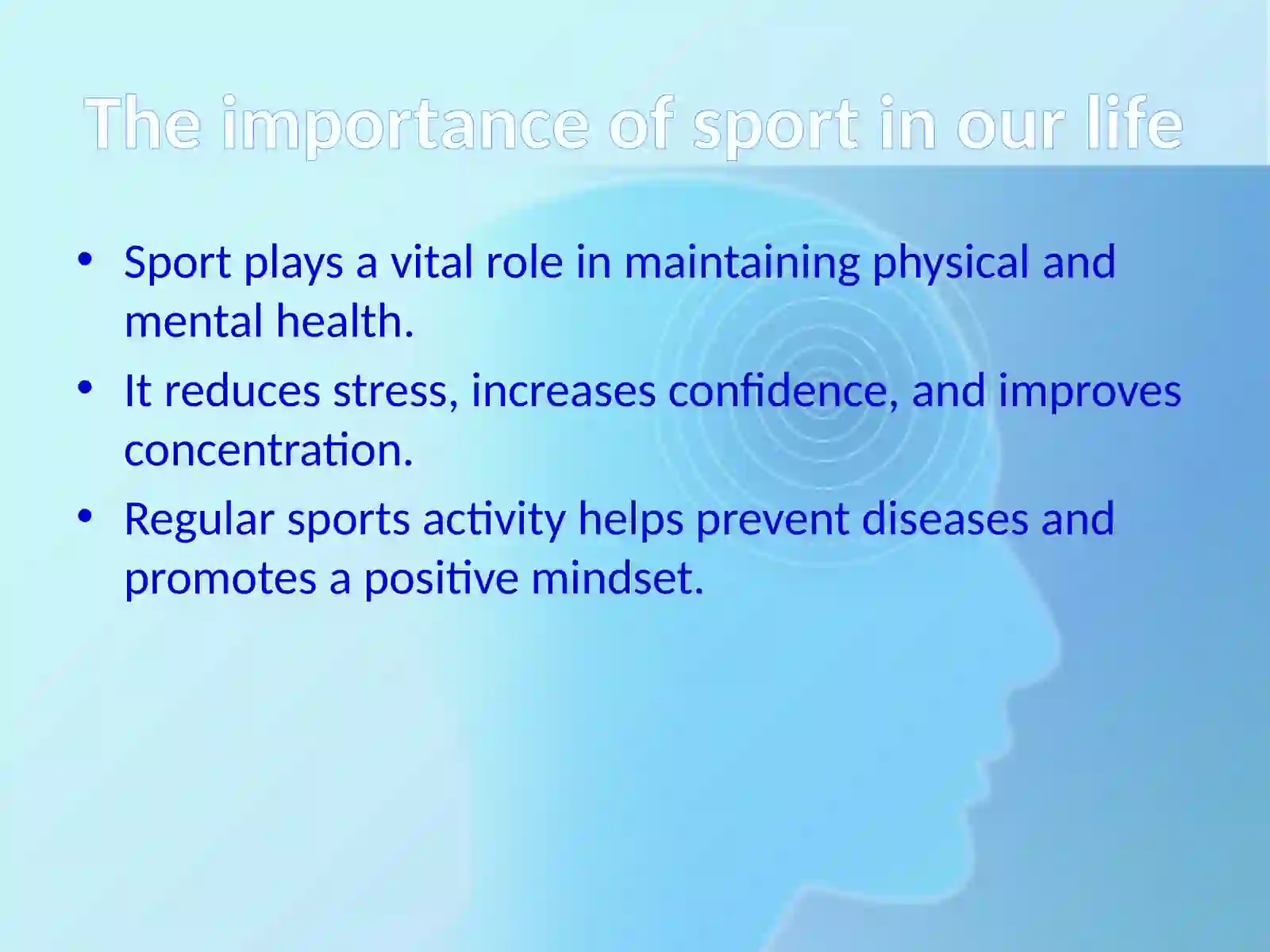 The importance of sport in our life

• Sport plays a vital role in maintaining physical and mental health.
• It reduces stress, increases confidence, and improves concentration.
• Regular sports activity helps prevent diseases and promotes a positive mindset.